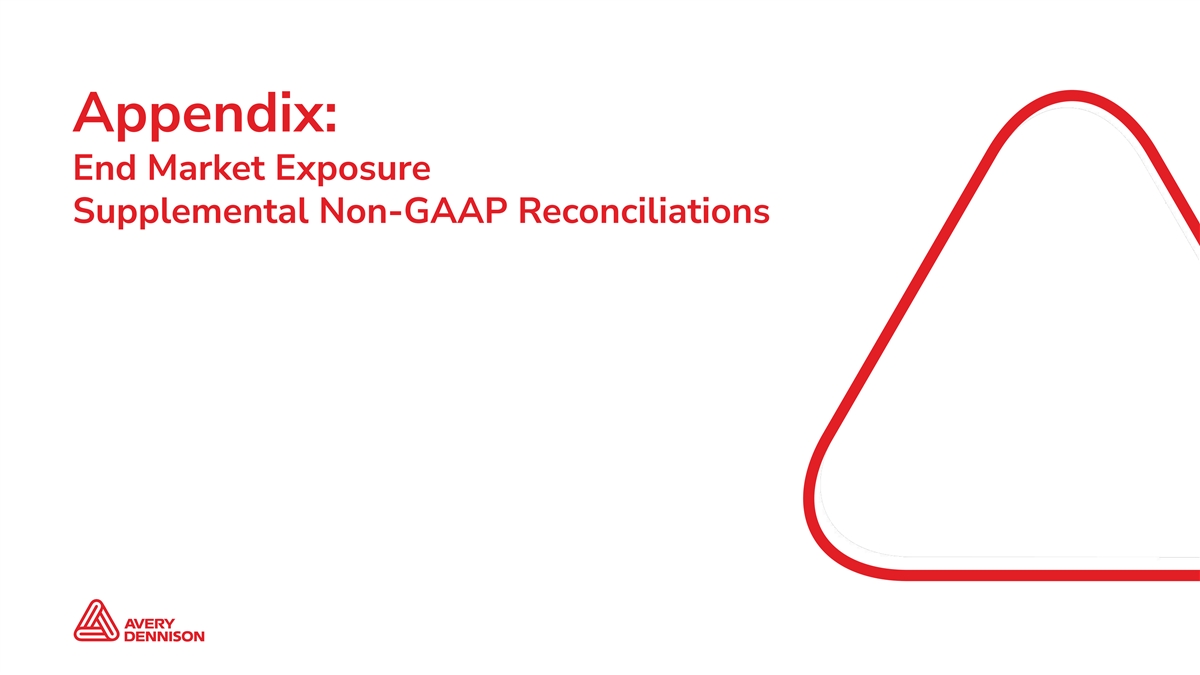 Appendix:
End Market Exposure
Supplemental Non-GAAP Reconciliations

AVERY
DENNISON